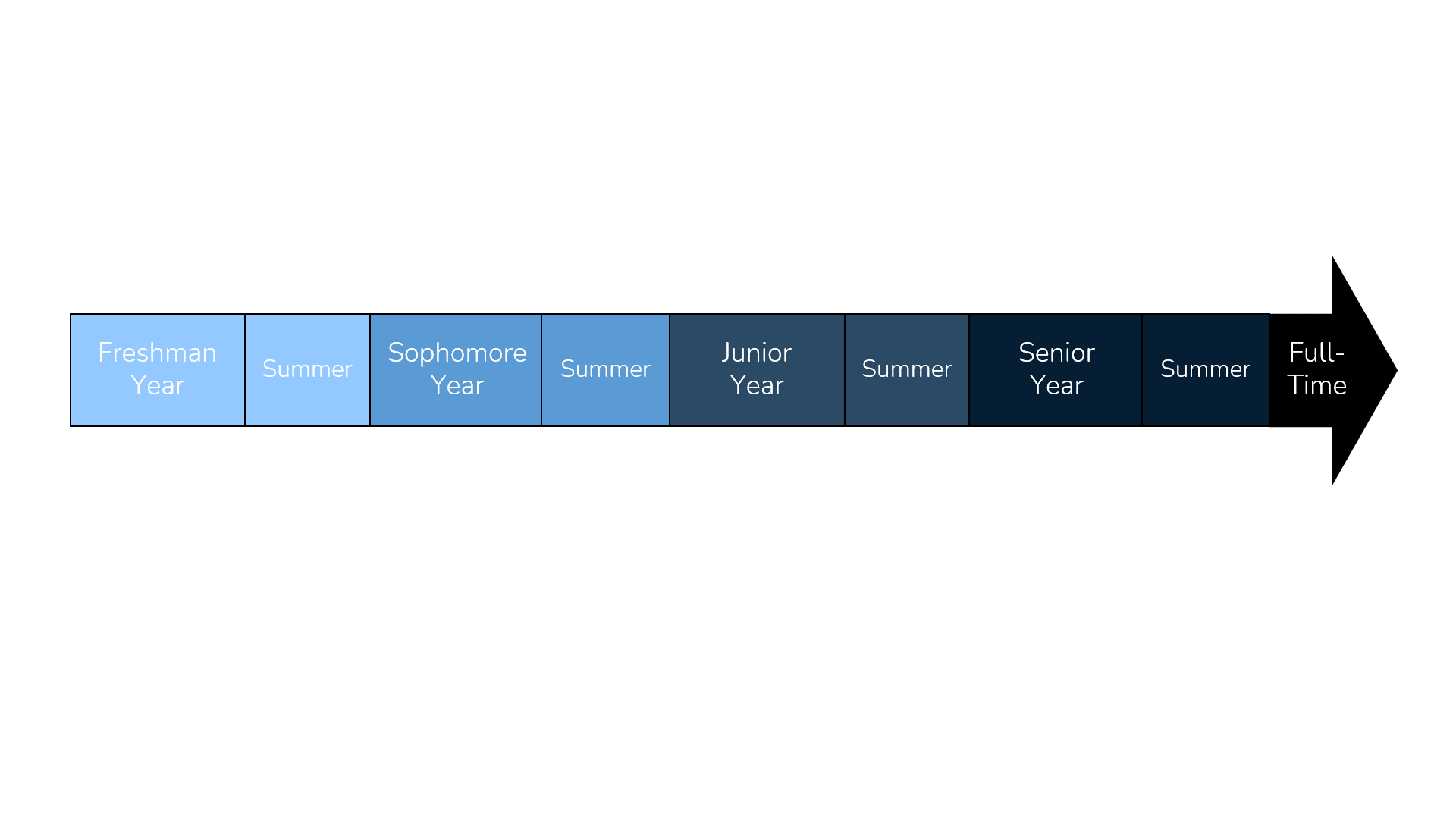 Freshman Year

Summer

Sophomore Year

Summer

Junior Year

Summer

Senior Year

Summer

Full-Time